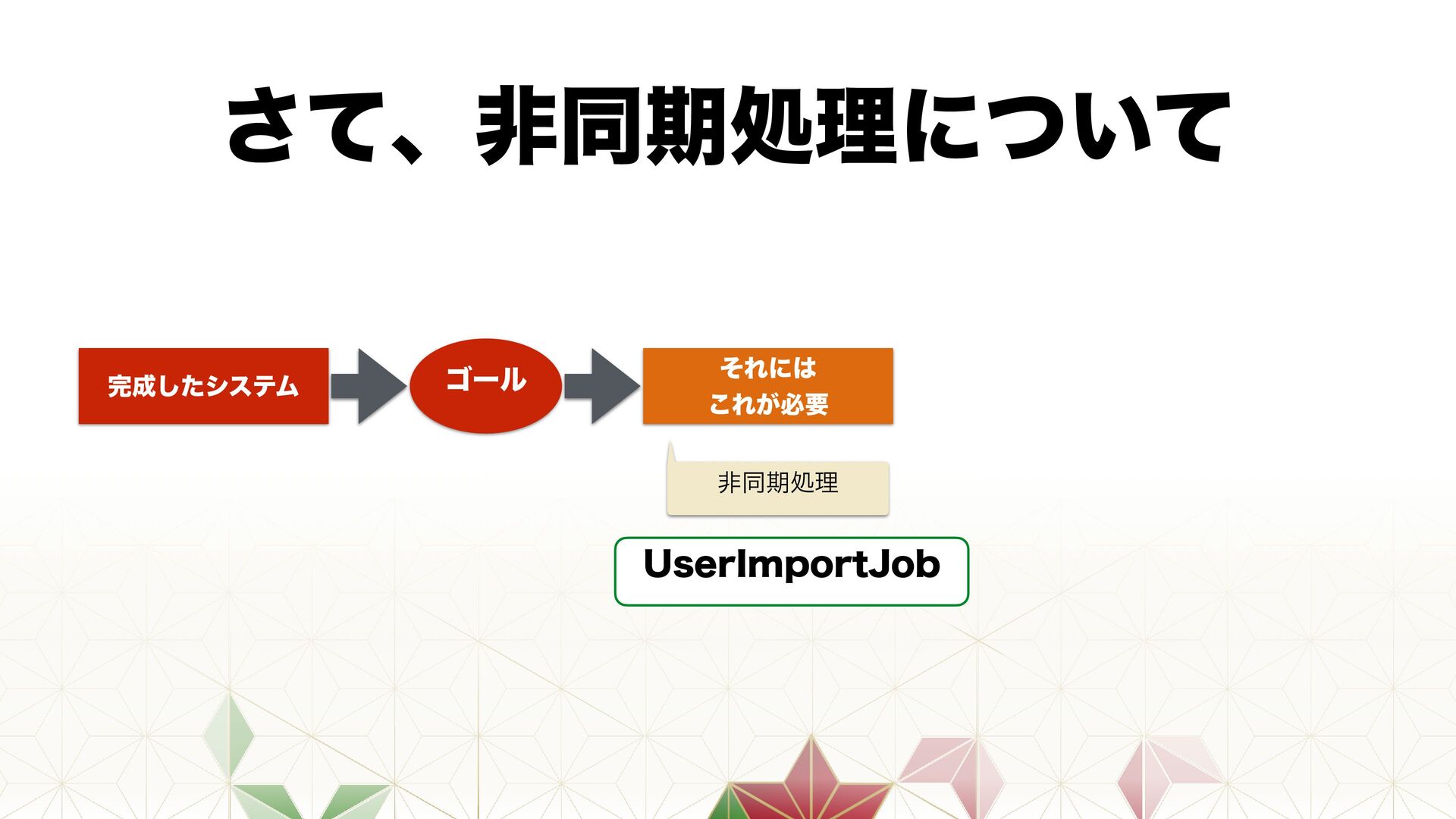 さて、非同期処理について

完成したシステム

ゴール

それには
これが必要

非同期処理

UserImportJob